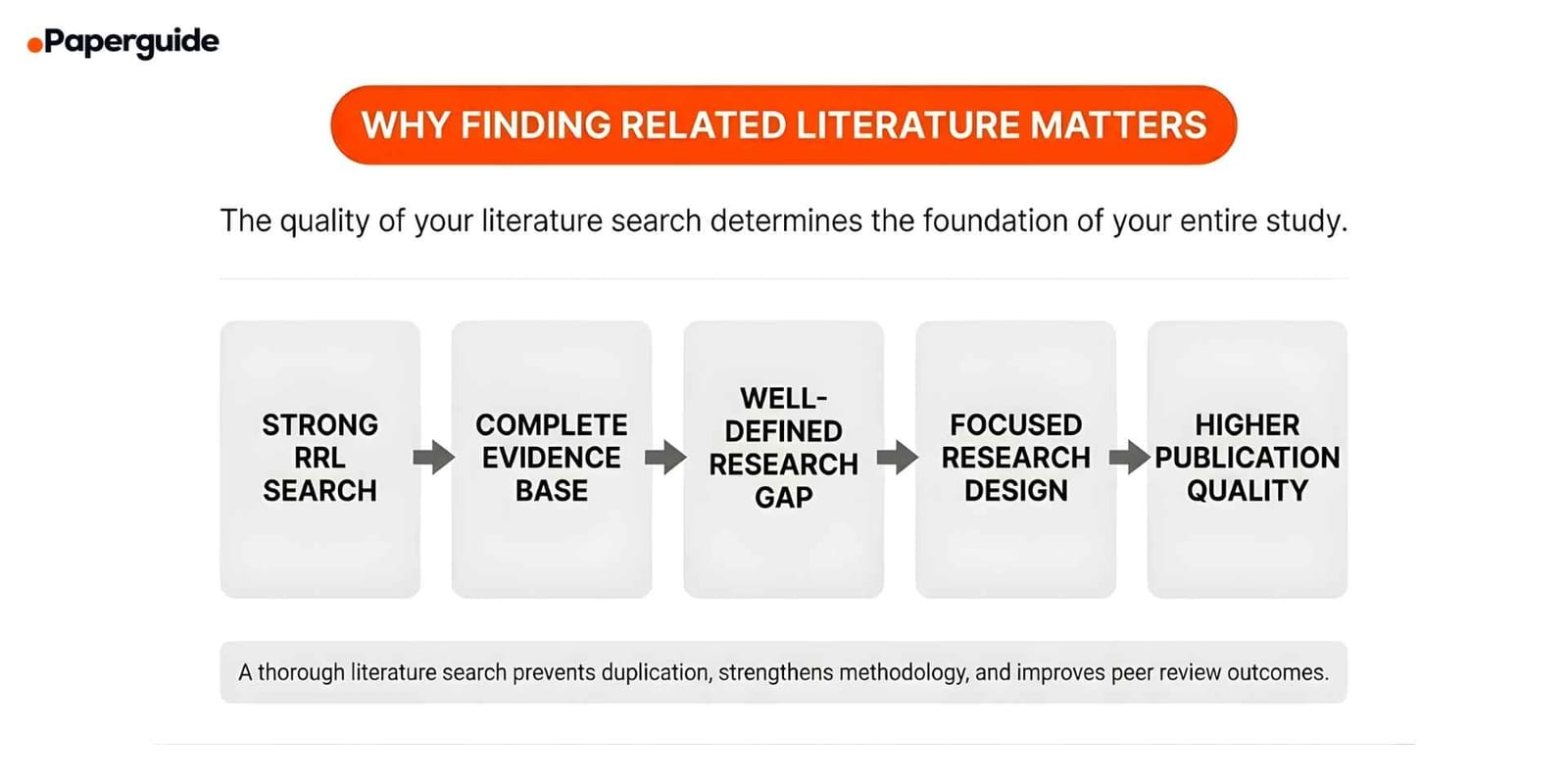 Paperguide

WHY FINDING RELATED LITERATURE MATTERS

The quality of your literature search determines the foundation of your entire study.

STRONG RRL SEARCH

COMPLETE EVIDENCE BASE

WELL-DEFINED RESEARCH GAP

FOCUSED RESEARCH DESIGN

HIGHER PUBLICATION QUALITY

A thorough literature search prevents duplication, strengthens methodology, and improves peer review outcomes.